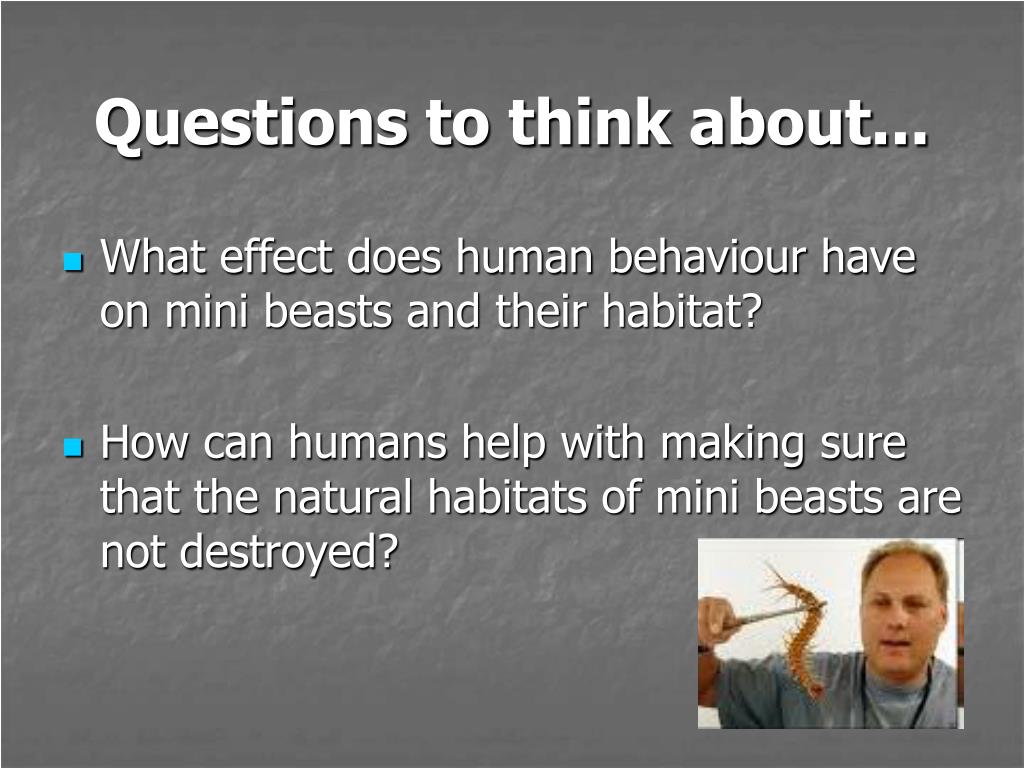 Questions to think about…

What effect does human behaviour have on mini beasts and their habitat?

How can humans help with making sure that the natural habitats of mini beasts are not destroyed?